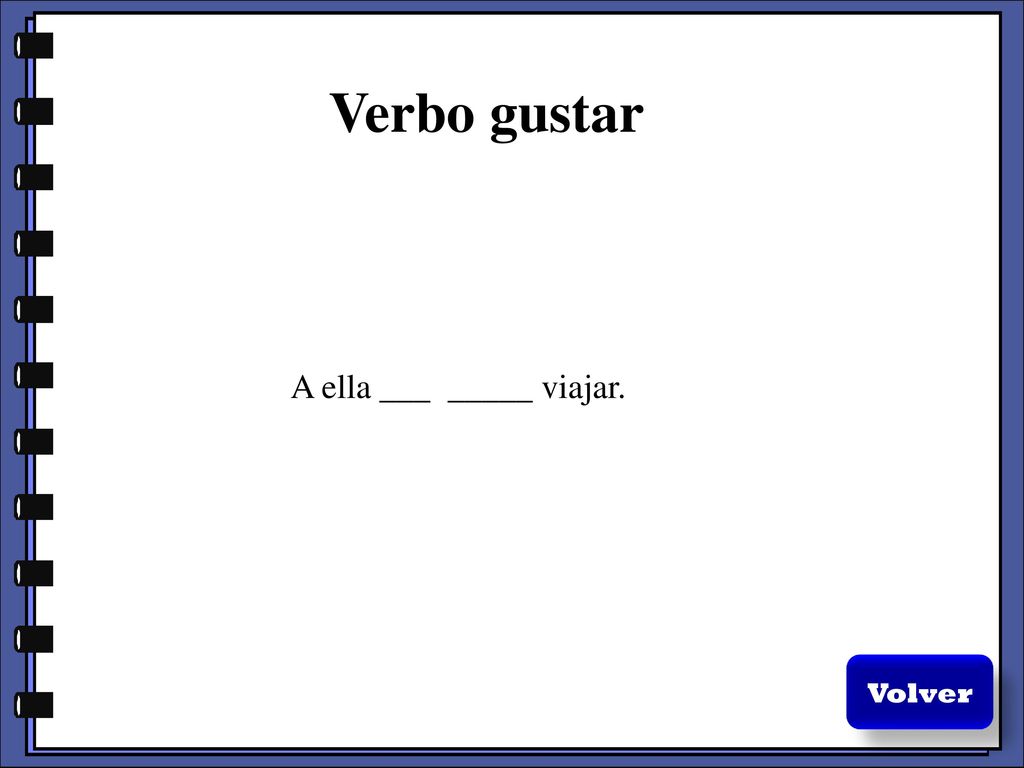 Verbo gustar

A ella ___ _____ viajar.

Volver